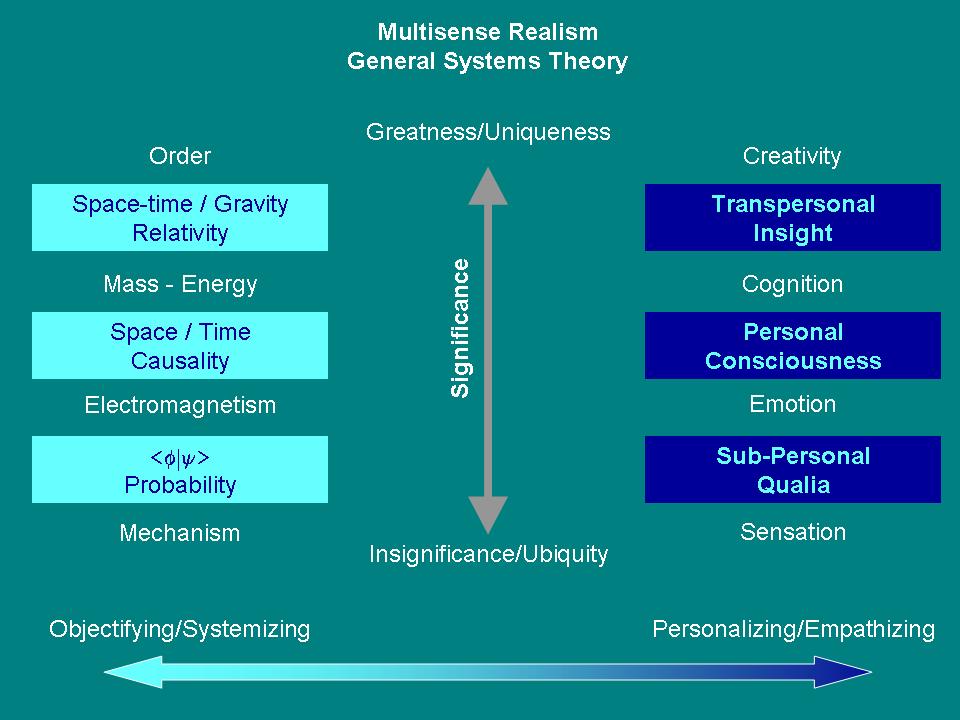 Multisense Realism
General Systems Theory

Greatness/Uniqueness

Order

Space-time / Gravity
Relativity

Mass - Energy

Space / Time
Causality

Electromagnetism

$<\phi|\psi>$
Probability

Mechanism

Significance

Insignificance/Ubiquity

Creativity

Transpersonal
Insight

Cognition

Personal
Consciousness

Emotion

Sub-Personal
Qualia

Sensation

Objectifying/Systemizing

Personalizing/Empathizing